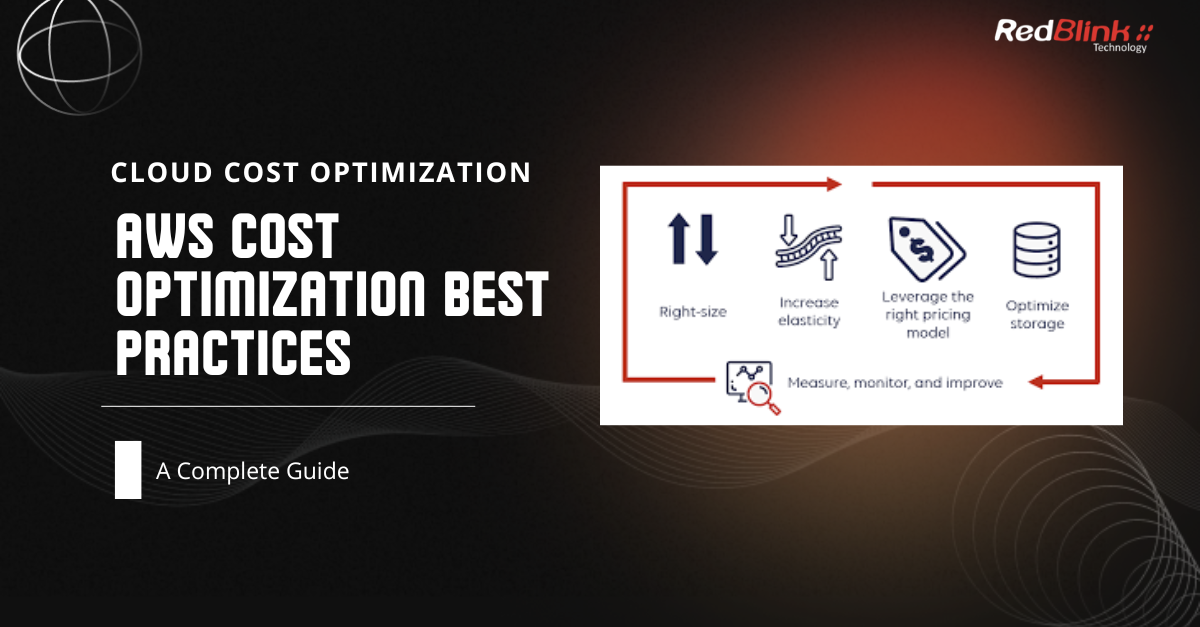 RedBlink Technology

CLOUD COST OPTIMIZATION

AWS COST OPTIMIZATION BEST PRACTICES

A Complete Guide

Right-size

Increase elasticity

Leverage the right pricing model

Optimize storage

Measure, monitor, and improve